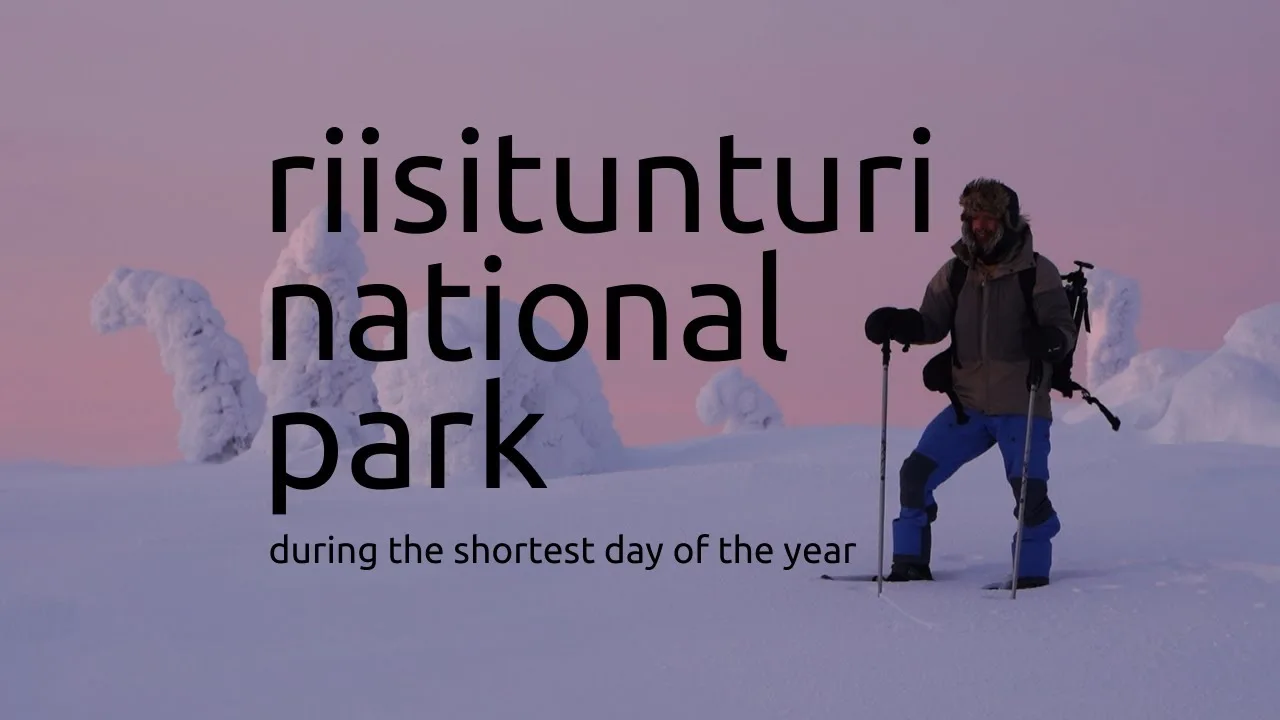 riisitunturi
national
park

during the shortest day of the year